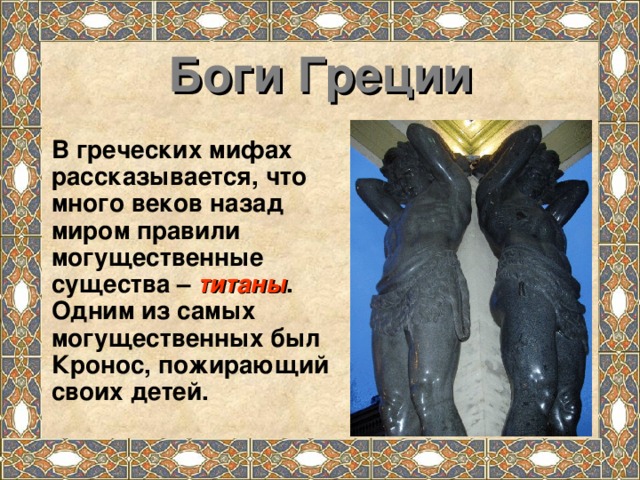 Боги Греции

В греческих мифах рассказывается, что много веков назад миром правили могущественные существа – титаны. Одним из самых могущественных был Кронос, пожирающий своих детей.